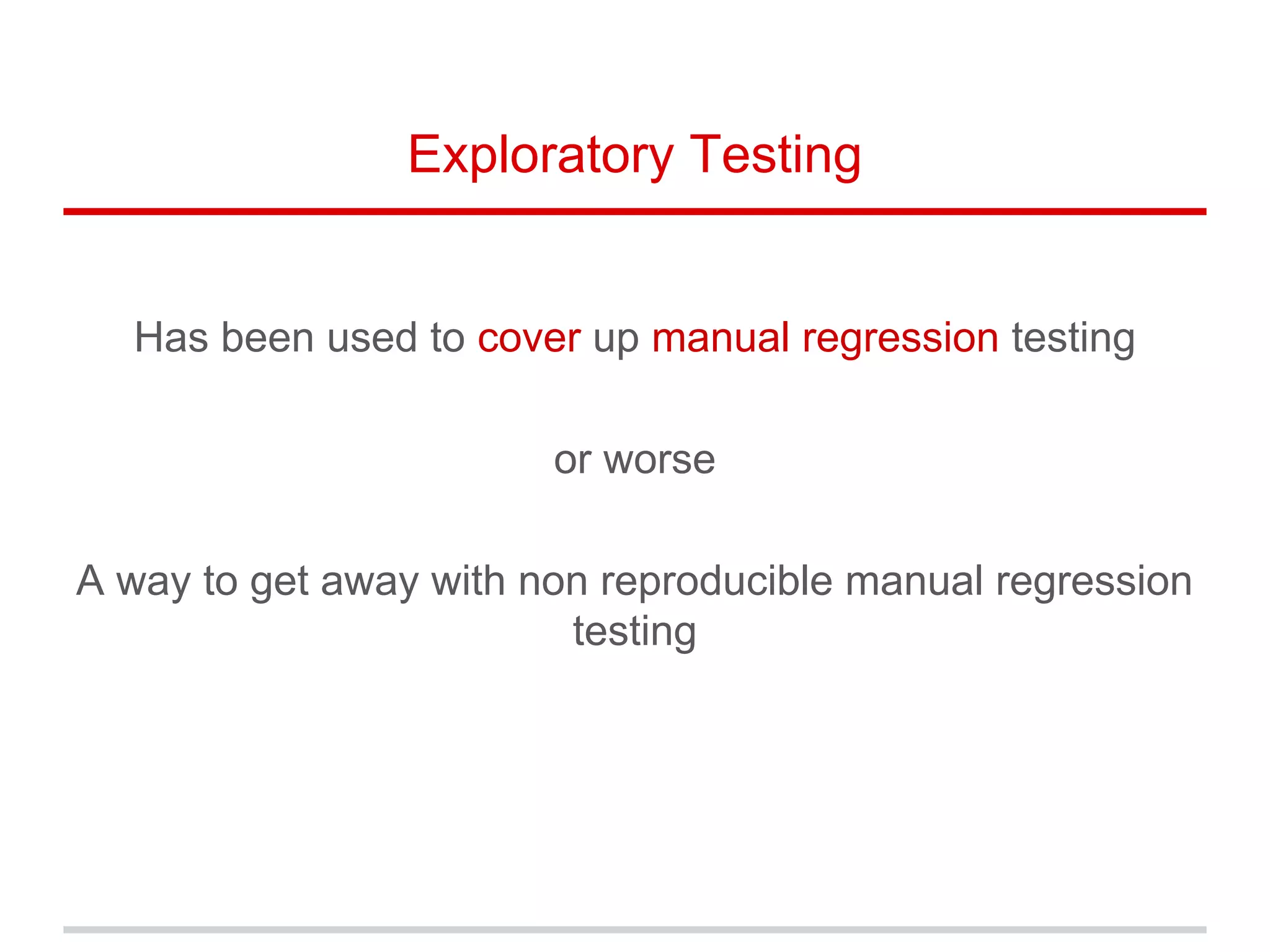 Exploratory Testing

Has been used to cover up manual regression testing

or worse

A way to get away with non reproducible manual regression testing